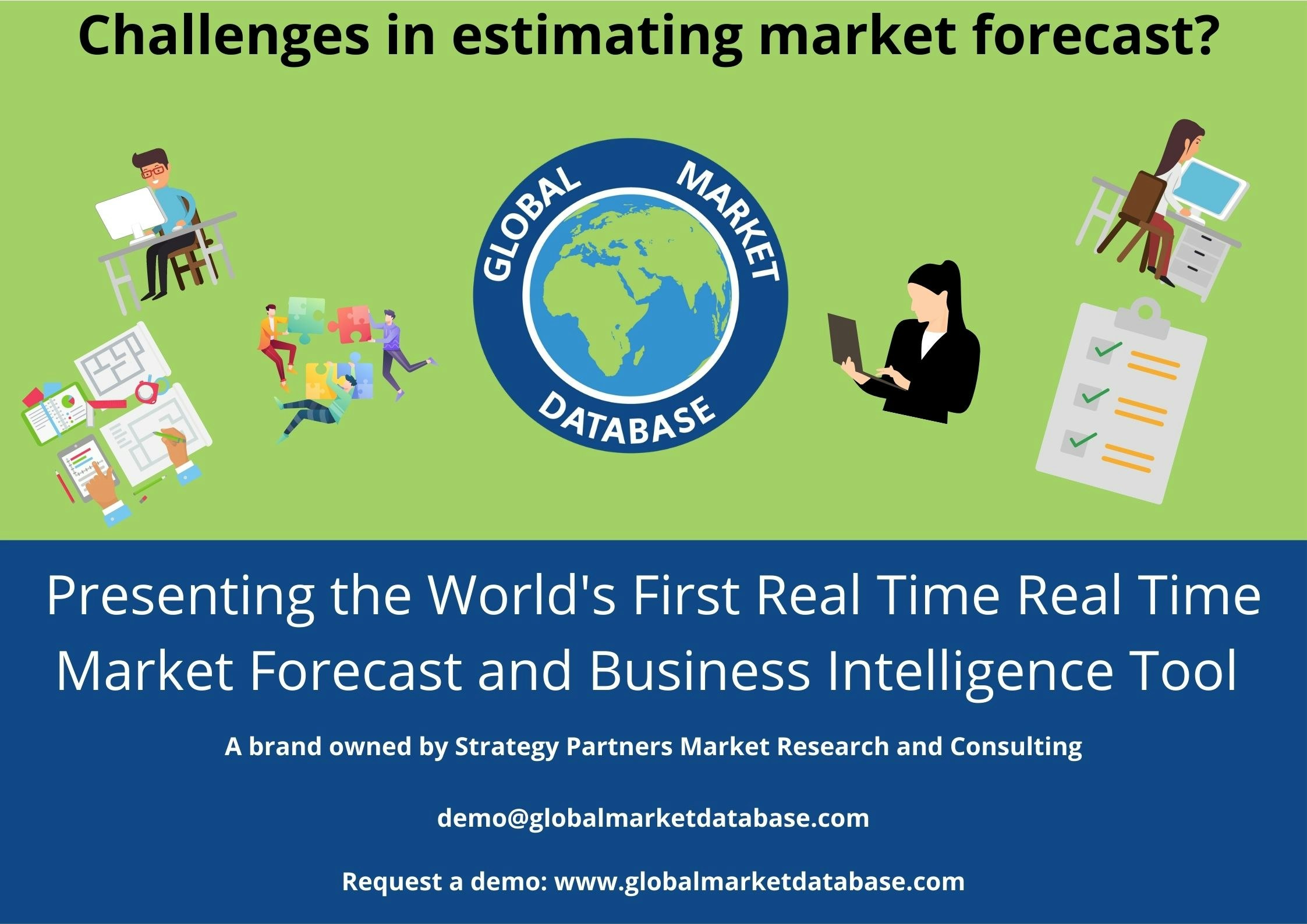 Challenges in estimating market forecast?

GLOBAL MARKET DATABASE

Presenting the World's First Real Time Real Time Market Forecast and Business Intelligence Tool

A brand owned by Strategy Partners Market Research and Consulting

demo@globalmarketdatabase.com

Request a demo: www.globalmarketdatabase.com